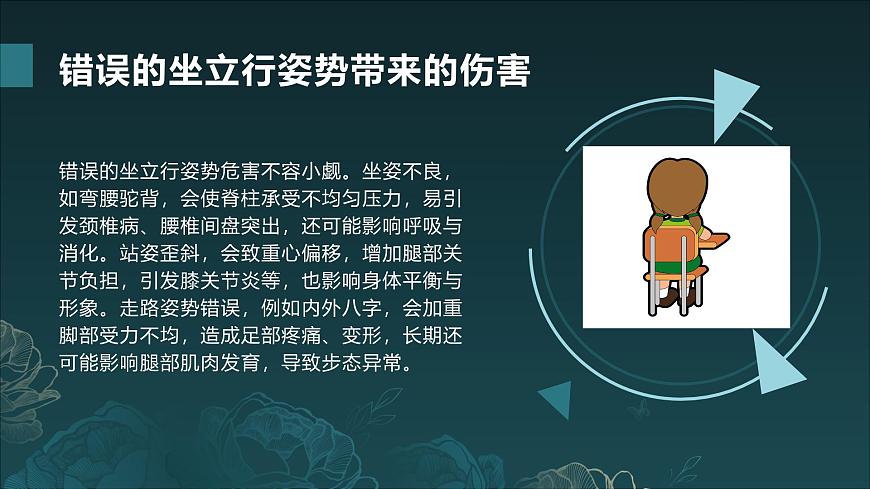 错误的坐立行姿势带来的伤害

错误的坐立行姿势危害不容小觑。坐姿不良，如弯腰驼背，会使脊柱承受不均匀压力，易引发颈椎病、腰椎间盘突出，还可能影响呼吸与消化。站姿歪斜，会致重心偏移，增加腿部关节负担，引发膝关节炎等，也影响身体平衡与形象。走路姿势错误，例如内外八字，会加重脚部受力不均，造成足部疼痛、变形，长期还可能影响腿部肌肉发育，导致步态异常。